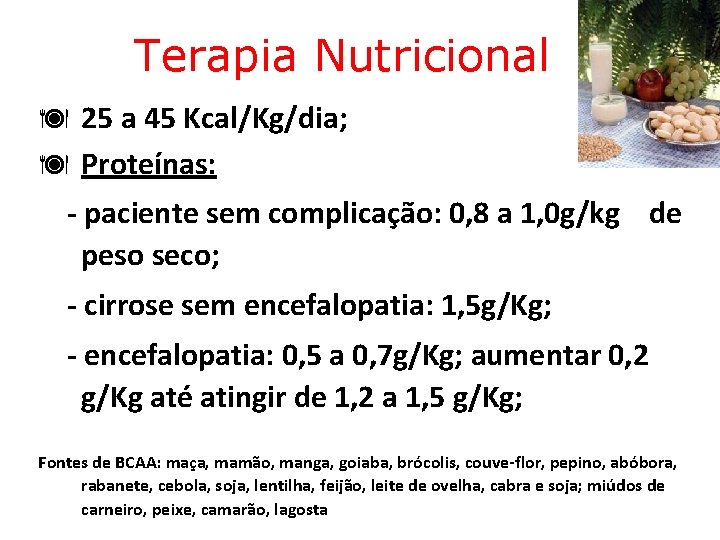 Terapia Nutricional

25 a 45 Kcal/Kg/dia;

Proteínas:

- paciente sem complicação: 0,8 a 1,0g/kg de peso seco;

- cirrose sem encefalopatia: 1,5g/Kg;

- encefalopatia: 0,5 a 0,7g/Kg; aumentar 0,2 g/Kg até atingir de 1,2 a 1,5 g/Kg;

Fontes de BCAA: maça, mamão, manga, goiaba, brócolis, couve-flor, pepino, abóbora, rabanete, cebola, soja, lentilha, feijão, leite de ovelha, cabra e soja; miúdos de carneiro, peixe, camarão, lagosta